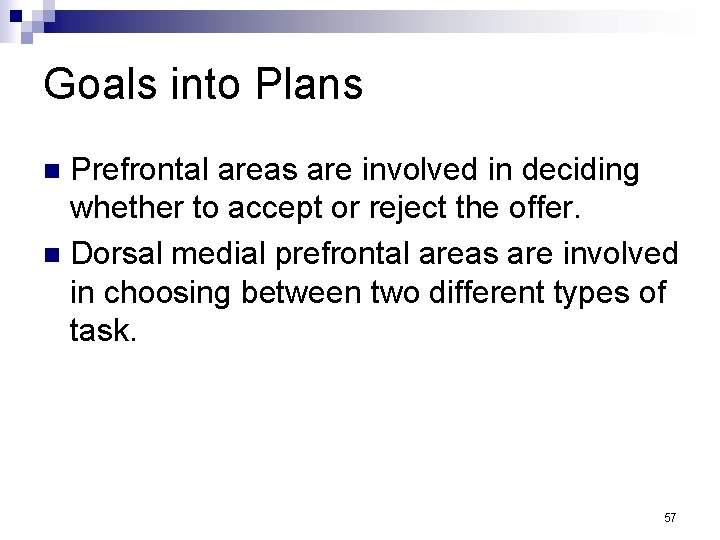 Goals into Plans

Prefrontal areas are involved in deciding whether to accept or reject the offer.

Dorsal medial prefrontal areas are involved in choosing between two different types of task.

57